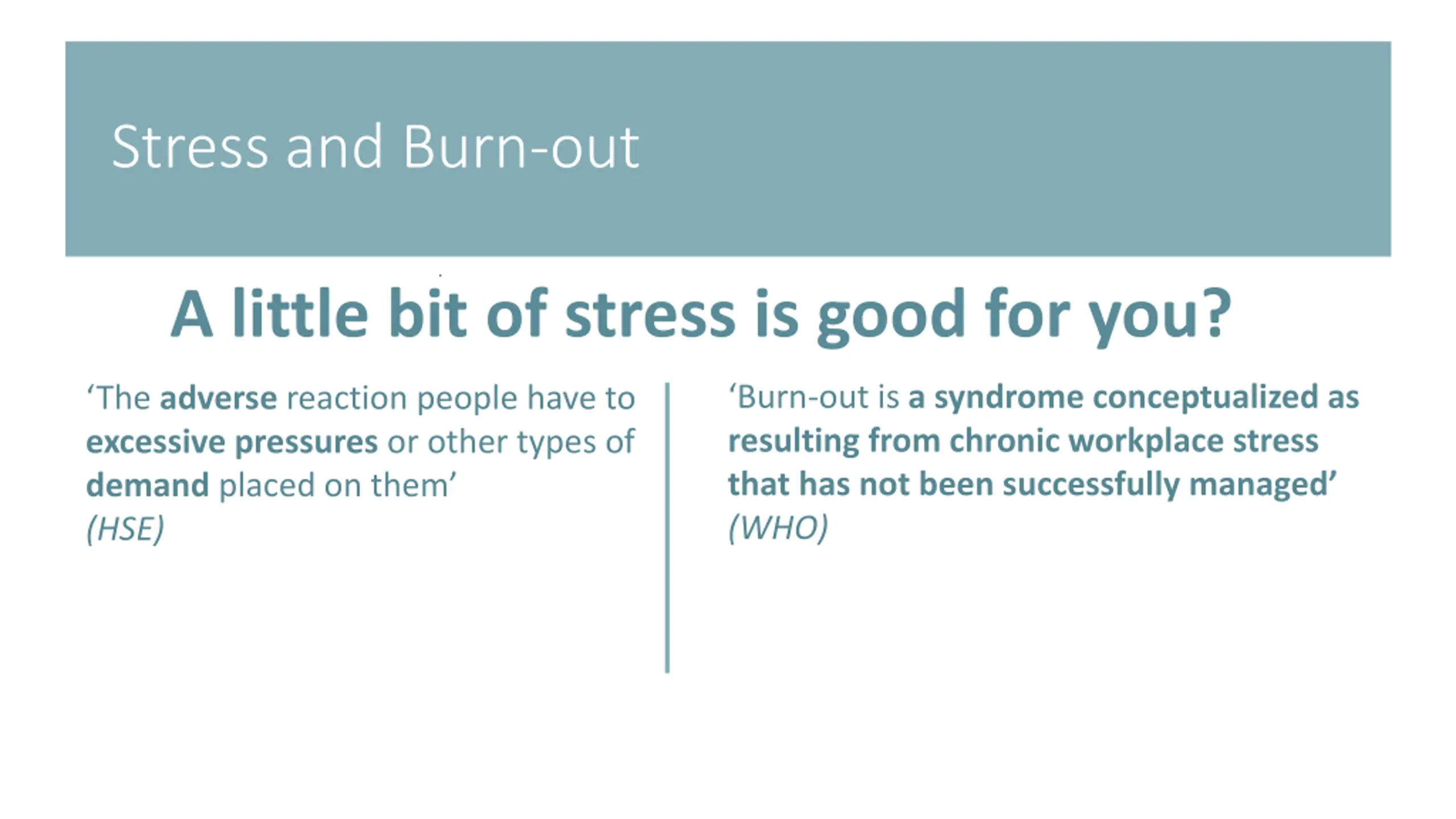 Stress and Burn-out

A little bit of stress is good for you?

‘The adverse reaction people have to excessive pressures or other types of demand placed on them’
(HSE)

‘Burn-out is a syndrome conceptualized as resulting from chronic workplace stress that has not been successfully managed’
(WHO)